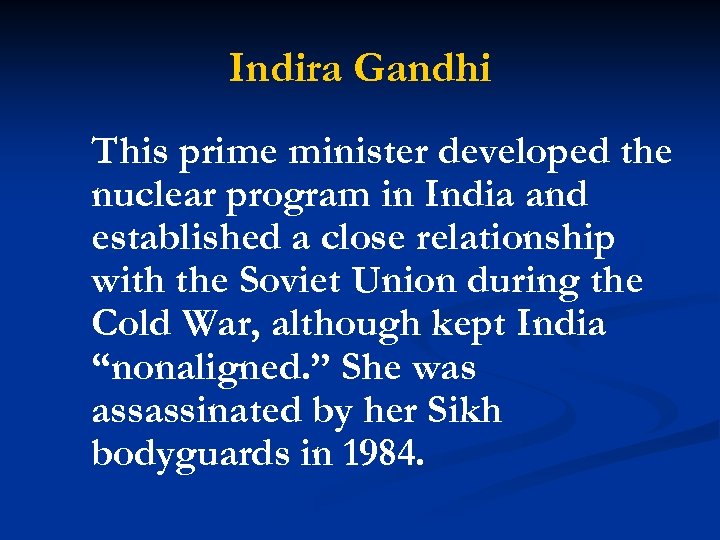 Indira Gandhi

This prime minister developed the nuclear program in India and established a close relationship with the Soviet Union during the Cold War, although kept India “nonaligned.” She was assassinated by her Sikh bodyguards in 1984.